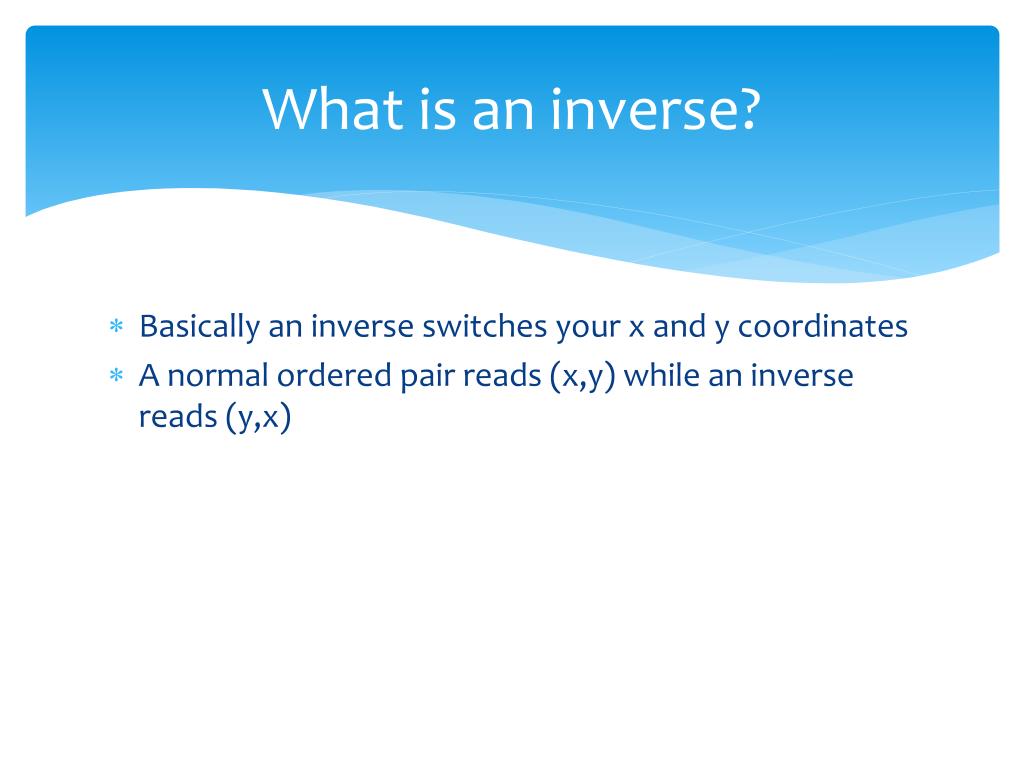 What is an inverse?

* Basically an inverse switches your x and y coordinates
* A normal ordered pair reads (x,y) while an inverse reads (y,x)